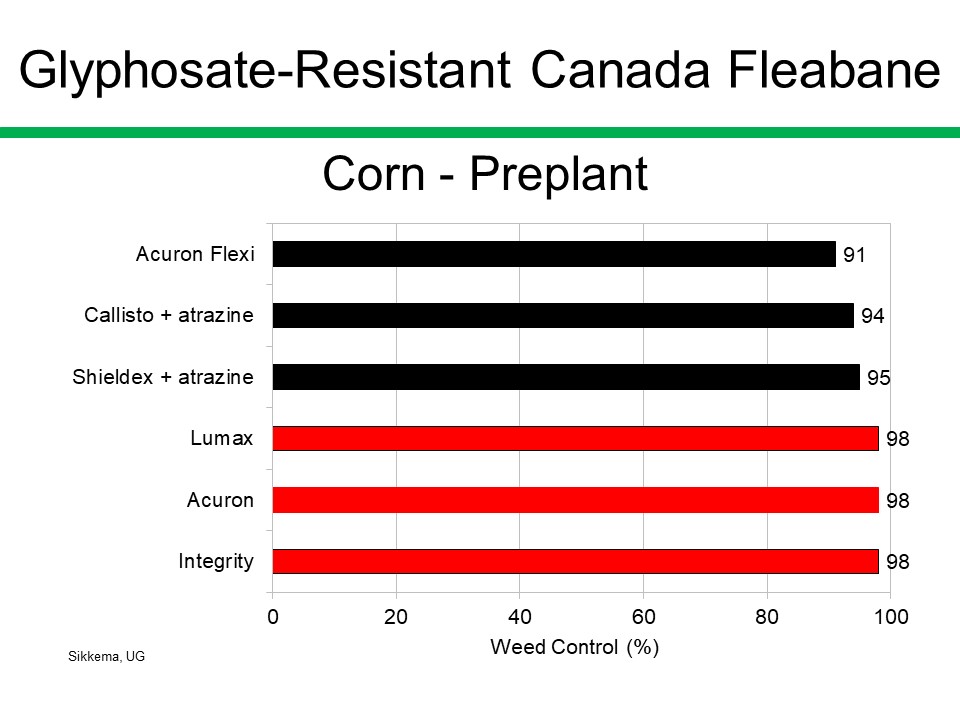 Glyphosate-Resistant Canada Fleabane

Corn - Preplant

Acuron Flexi 91
Callisto + atrazine 94
Shieldex + atrazine 95
Lumax 98
Acuron 98
Integrity 98

0 20 40 60 80 100
Weed Control (%)

Sikkema, UG